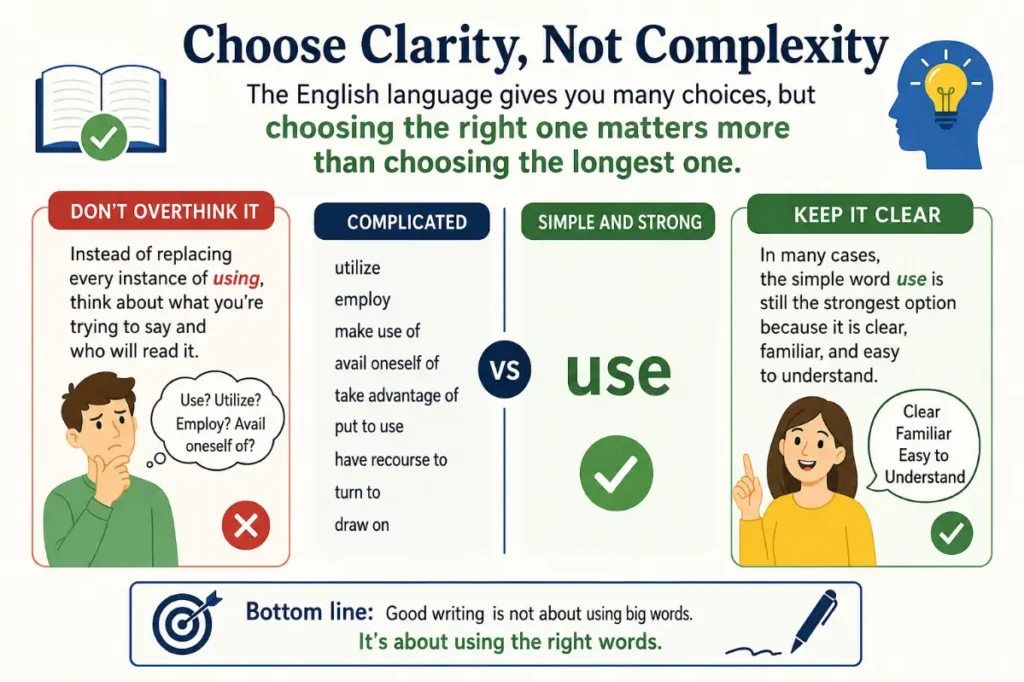 Choose Clarity, Not Complexity

The English language gives you many choices, but choosing the right one matters more than choosing the longest one.

DON'T OVERTHINK IT

Instead of replacing every instance of using, think about what you're trying to say and who will read it.

Use? Utilize? Employ? Avail oneself of?

COMPLICATED

utilize
employ
make use of
avail oneself of
take advantage of
put to use
have recourse to
turn to
draw on

VS

SIMPLE AND STRONG

use

KEEP IT CLEAR

In many cases, the simple word use is still the strongest option because it is clear, familiar, and easy to understand.

Clear
Familiar
Easy to Understand

Bottom line: Good writing is not about using big words.
It's about using the right words.